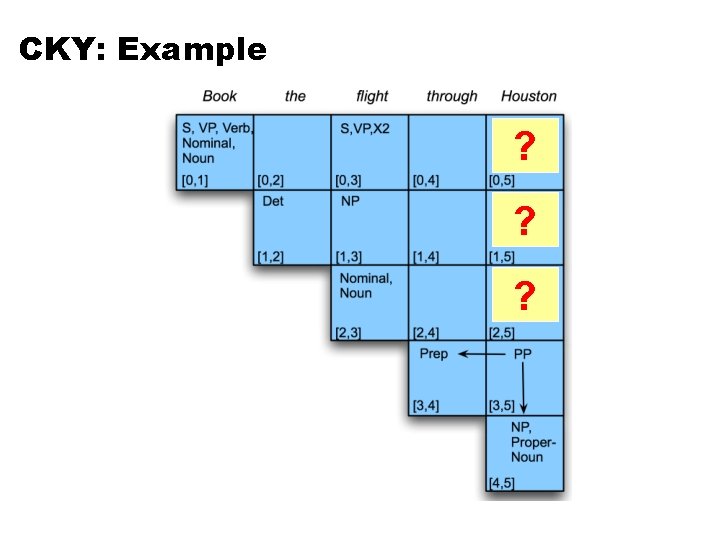 CKY: Example

| Book | the | flight | through | Houston |
|---|---|---|---|---|
| S, VP, Verb, Nominal, Noun [0,1] | [0,2] | S,VP,X2 [0,3] | [0,4] | ? [0,5] |
| | Det [1,2] | NP [1,3] | [1,4] | ? [1,5] |
| | | Nominal, Noun [2,3] | [2,4] | ? [2,5] |
| | | | Prep [3,4] | PP [3,5] |
| | | | | NP, Proper-Noun [4,5] |